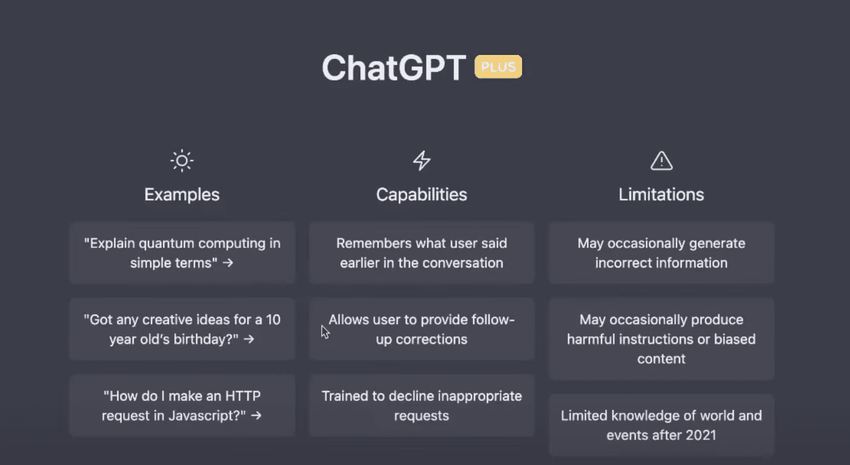 ChatGPT PLUS

Examples

"Explain quantum computing in simple terms" →

"Got any creative ideas for a 10 year old's birthday?" →

"How do I make an HTTP request in Javascript?" →

Capabilities

Remembers what user said earlier in the conversation

Allows user to provide follow-up corrections

Trained to decline inappropriate requests

Limitations

May occasionally generate incorrect information

May occasionally produce harmful instructions or biased content

Limited knowledge of world and events after 2021